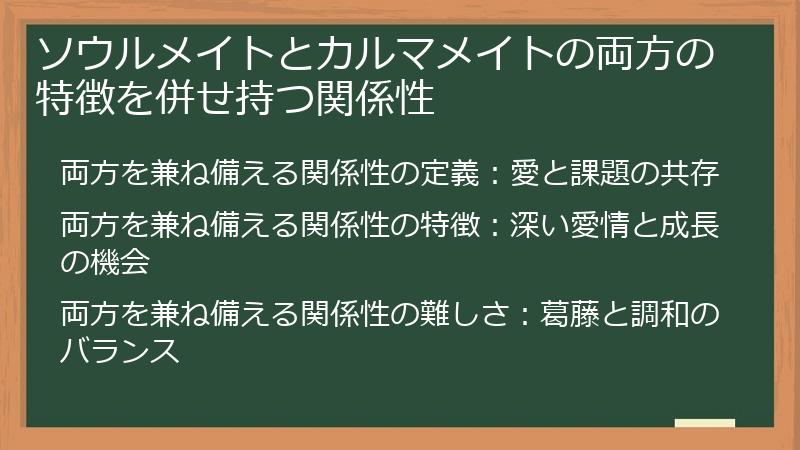 ソウルメイトとカルマメイトの両方の特徴を併せ持つ関係性

両方を兼ね備える関係性の定義：愛と課題の共存

両方を兼ね備える関係性の特徴：深い愛情と成長の機会

両方を兼ね備える関係性の難しさ：葛藤と調和のバランス